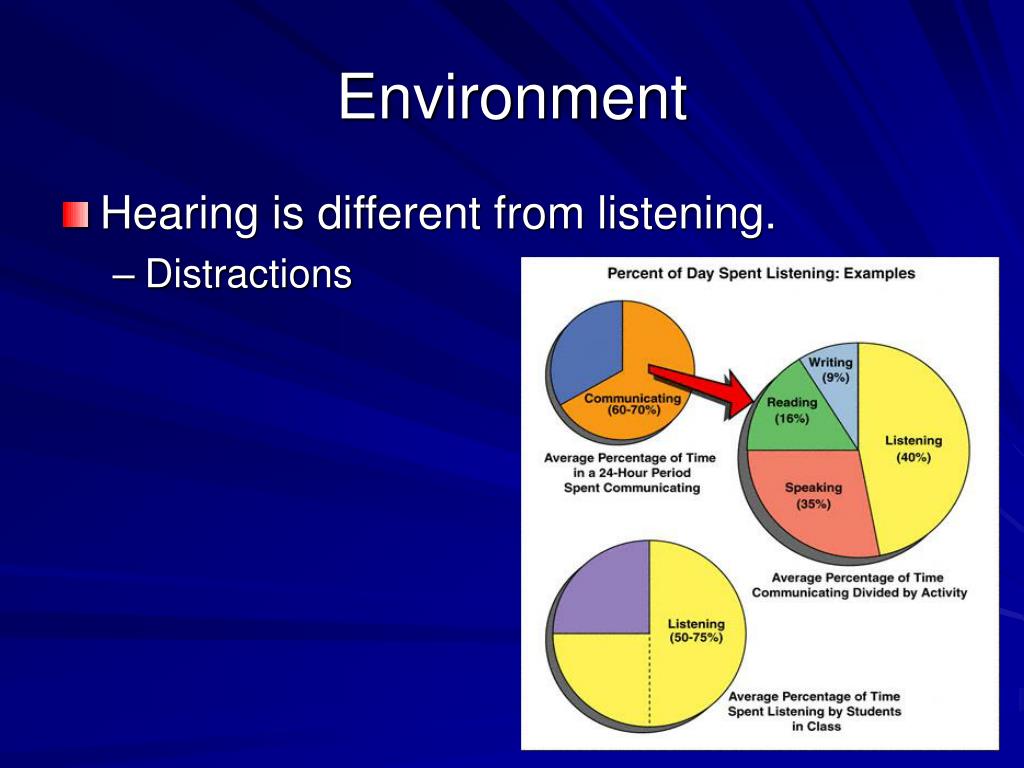 Environment

Hearing is different from listening.

– Distractions

Percent of Day Spent Listening: Examples

Communicating (60-70%)

Average Percentage of Time in a 24-Hour Period Spent Communicating

Writing (9%)

Reading (16%)

Listening (40%)

Speaking (35%)

Average Percentage of Time Communicating Divided by Activity

Listening (50-75%)

Average Percentage of Time Spent Listening by Students in Class